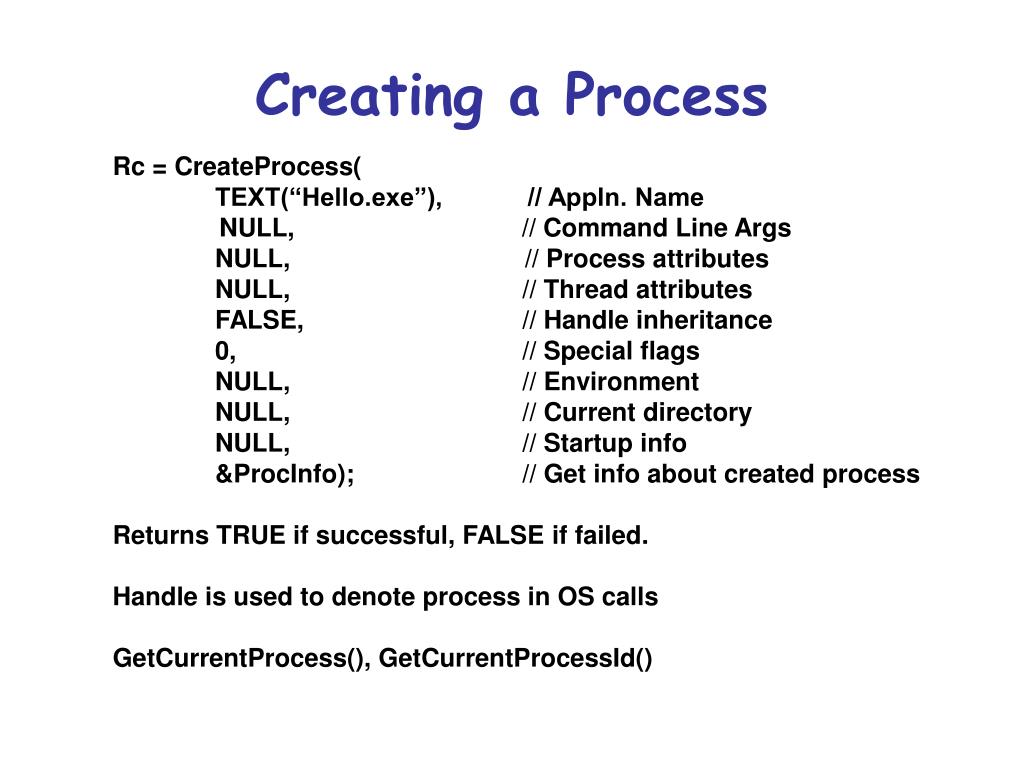 Creating a Process

Rc = CreateProcess(
TEXT(“Hello.exe”), // Appln. Name
NULL, // Command Line Args
NULL, // Process attributes
NULL, // Thread attributes
FALSE, // Handle inheritance
0, // Special flags
NULL, // Environment
NULL, // Current directory
NULL, // Startup info
&ProcInfo); // Get info about created process

Returns TRUE if successful, FALSE if failed.

Handle is used to denote process in OS calls

GetCurrentProcess(), GetCurrentProcessId()